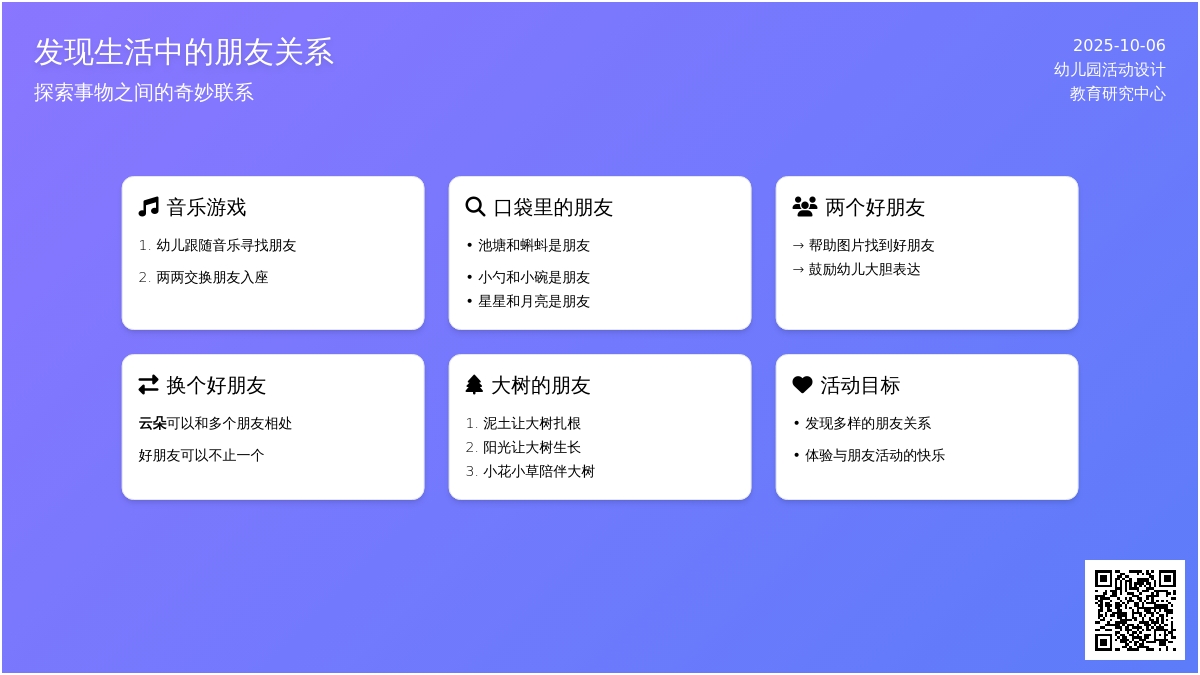 发现生活中的朋友关系
探索事物之间的奇妙联系

2025-10-06
幼儿园活动设计
教育研究中心

音乐游戏
1. 幼儿跟随音乐寻找朋友
2. 两两交换朋友入座

口袋里的朋友
• 池塘和蝌蚪是朋友
• 小勺和小碗是朋友
• 星星和月亮是朋友

两个好朋友
→ 帮助图片找到好朋友
→ 鼓励幼儿大胆表达

换个好朋友
云朵可以和多个朋友相处
好朋友可以不止一个

大树的朋友
1. 泥土让大树扎根
2. 阳光让大树生长
3. 小花小草陪伴大树

活动目标
• 发现多样的朋友关系
• 体验与朋友活动的快乐